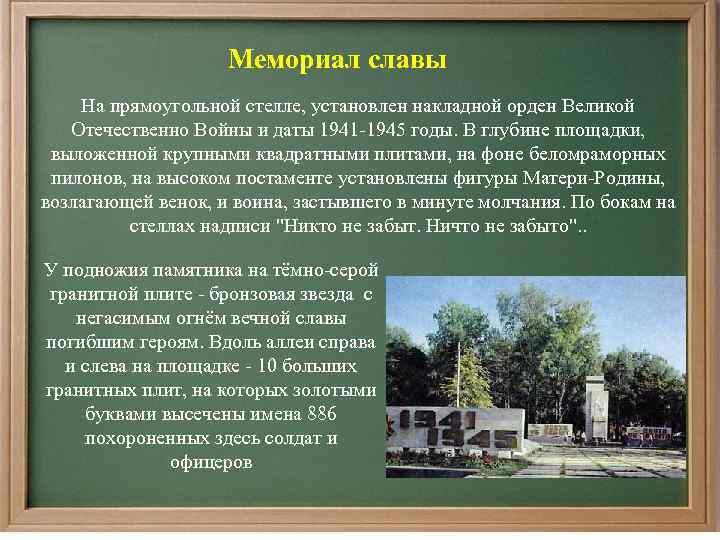 Мемориал славы

На прямоугольной стелле, установлен накладной орден Великой Отечественно Войны и даты 1941-1945 годы. В глубине площадки, выложенной крупными квадратными плитами, на фоне беломраморных пилонов, на высоком постаменте установлены фигуры Матери-Родины, возлагающей венок, и воина, застывшего в минуте молчания. По бокам на стеллах надписи "Никто не забыт. Ничто не забыто"..

У подножия памятника на тёмно-серой гранитной плите - бронзовая звезда с негасимым огнём вечной славы погибшим героям. Вдоль аллеи справа и слева на площадке - 10 больших гранитных плит, на которых золотыми буквами высечены имена 886 похороненных здесь солдат и офицеров

1941
1945